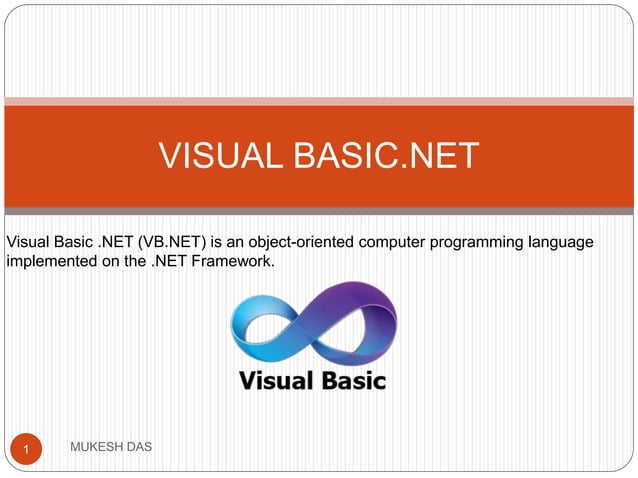 VISUAL BASIC.NET

Visual Basic .NET (VB.NET) is an object-oriented computer programming language implemented on the .NET Framework.

Visual Basic

1

MUKESH DAS